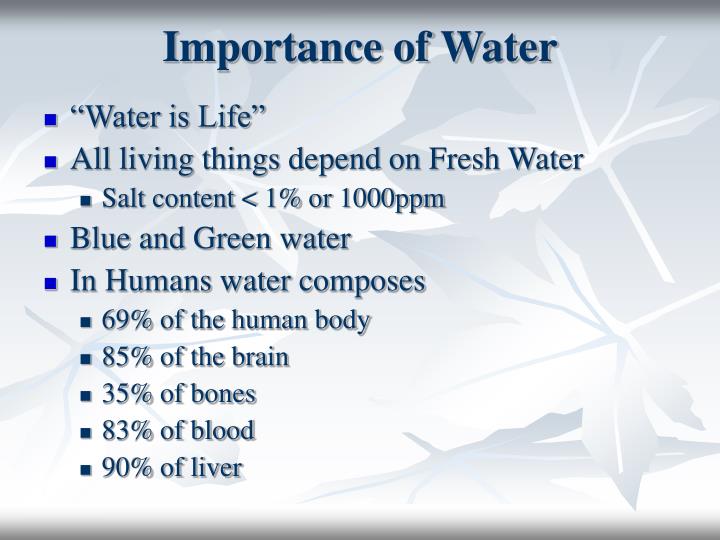 Importance of Water

- “Water is Life”
- All living things depend on Fresh Water
  - Salt content < 1% or 1000ppm
- Blue and Green water
- In Humans water composes
  - 69% of the human body
  - 85% of the brain
  - 35% of bones
  - 83% of blood
  - 90% of liver